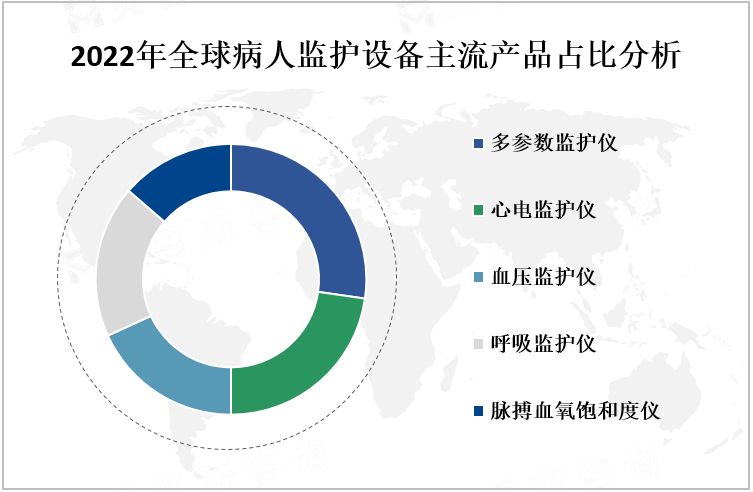 2022年全球病人监护设备主流产品占比分析

多参数监护仪
心电监护仪
血压监护仪
呼吸监护仪
脉搏血氧饱和度仪